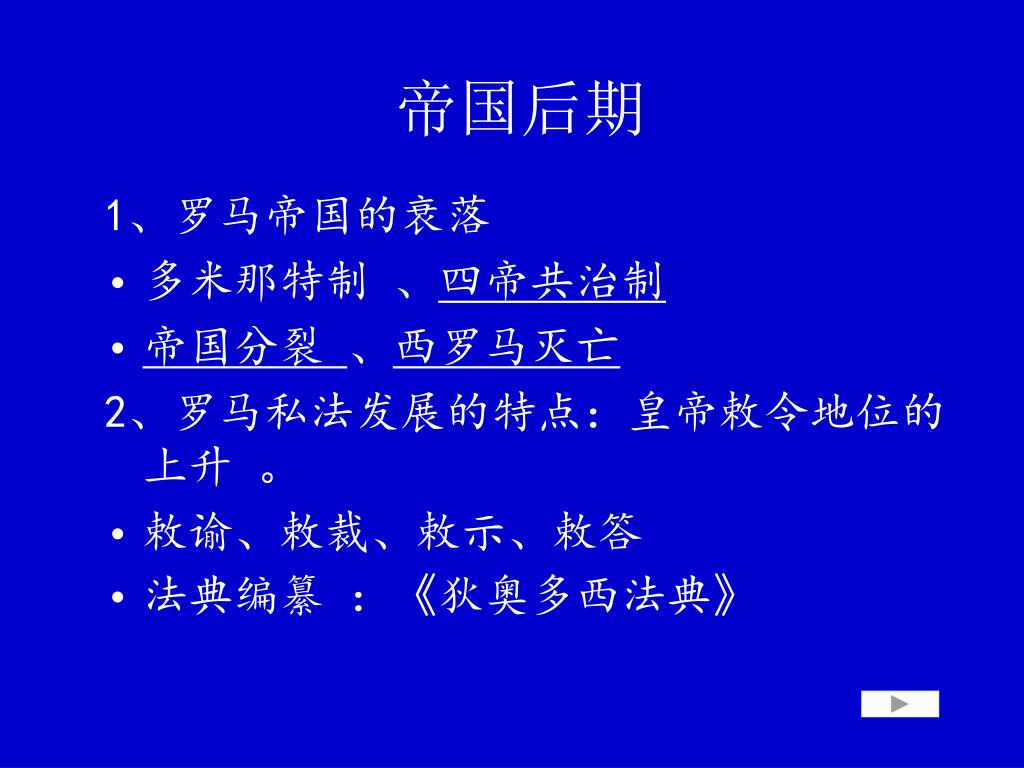 帝国后期

1、罗马帝国的衰落

• 多米那特制 、四帝共治制

• 帝国分裂 、西罗马灭亡

2、罗马私法发展的特点：皇帝敕令地位的上升 。

• 敕谕、敕裁、敕示、敕答

• 法典编纂 ：《狄奥多西法典》